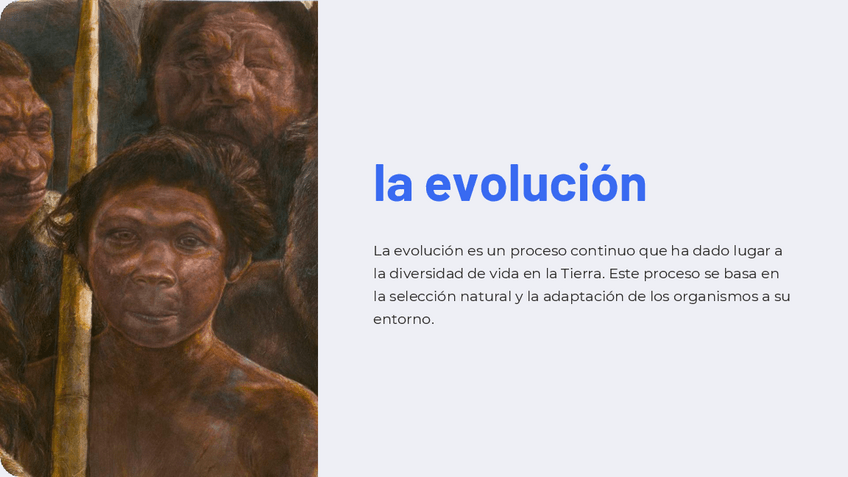 la evolución

La evolución es un proceso continuo que ha dado lugar a la diversidad de vida en la Tierra. Este proceso se basa en la selección natural y la adaptación de los organismos a su entorno.